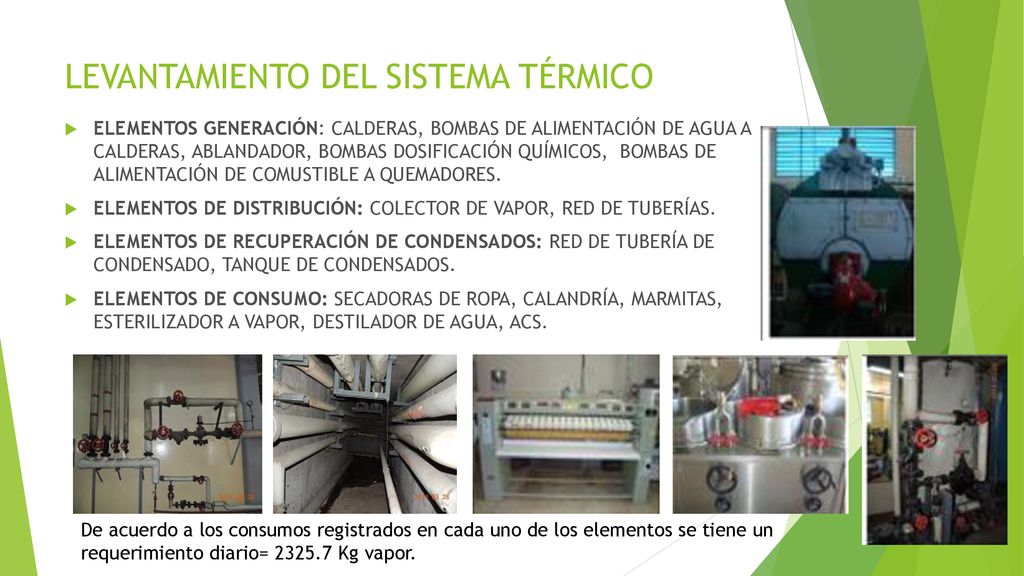 LEVANTAMIENTO DEL SISTEMA TÉRMICO

ELEMENTOS GENERACIÓN: CALDERAS, BOMBAS DE ALIMENTACIÓN DE AGUA A CALDERAS, ABLANDADOR, BOMBAS DOSIFICACIÓN QUÍMICOS, BOMBAS DE ALIMENTACIÓN DE COMUSTIBLE A QUEMADORES.

ELEMENTOS DE DISTRIBUCIÓN: COLECTOR DE VAPOR, RED DE TUBERÍAS.

ELEMENTOS DE RECUPERACIÓN DE CONDENSADOS: RED DE TUBERÍA DE CONDENSADO, TANQUE DE CONDENSADOS.

ELEMENTOS DE CONSUMO: SECADORAS DE ROPA, CALANDRÍA, MARMITAS, ESTERILIZADOR A VAPOR, DESTILADOR DE AGUA, ACS.

De acuerdo a los consumos registrados en cada uno de los elementos se tiene un requerimiento diario= 2325.7 Kg vapor.